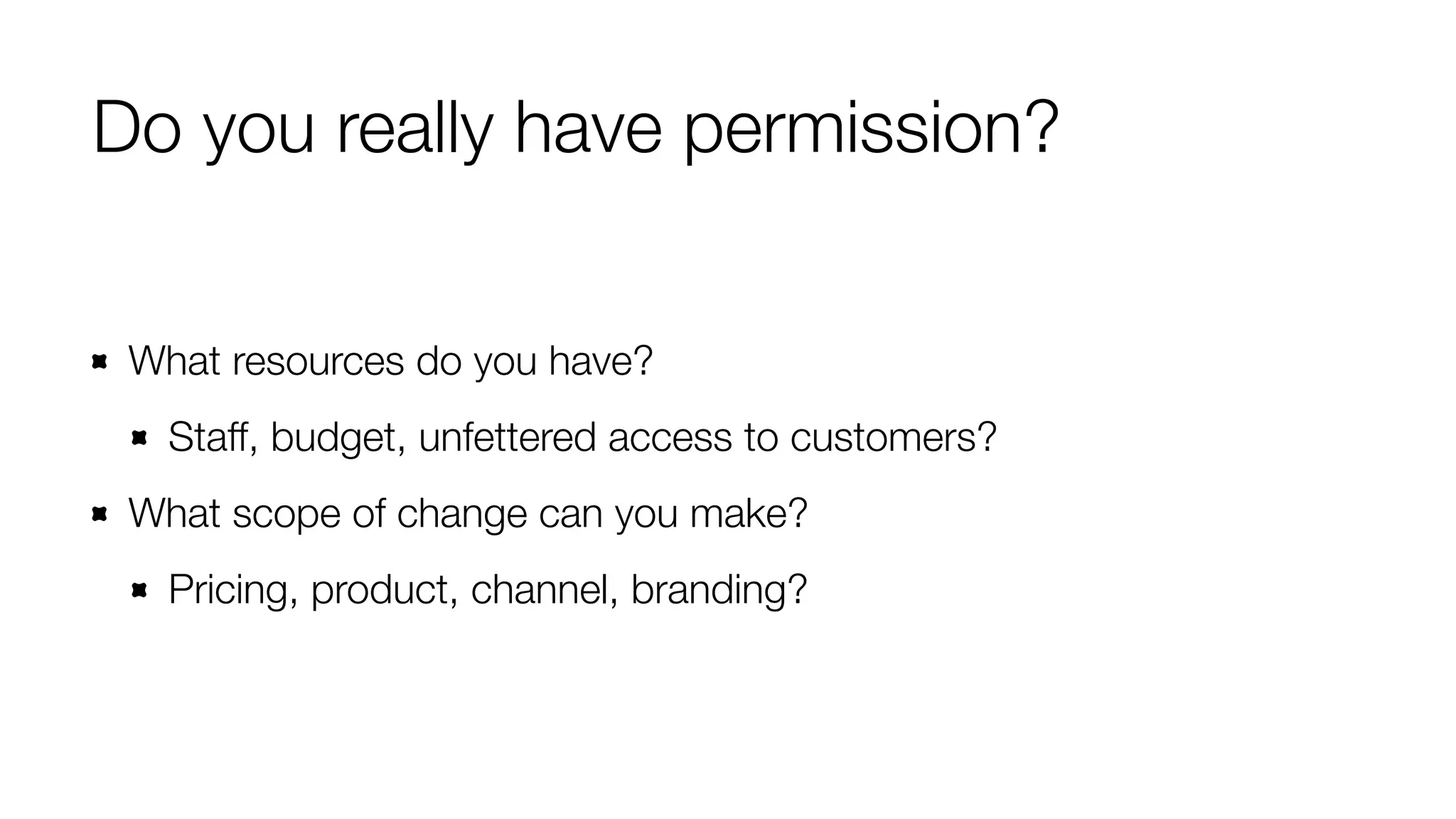 Do you really have permission?

- What resources do you have?
  - Staff, budget, unfettered access to customers?
- What scope of change can you make?
  - Pricing, product, channel, branding?